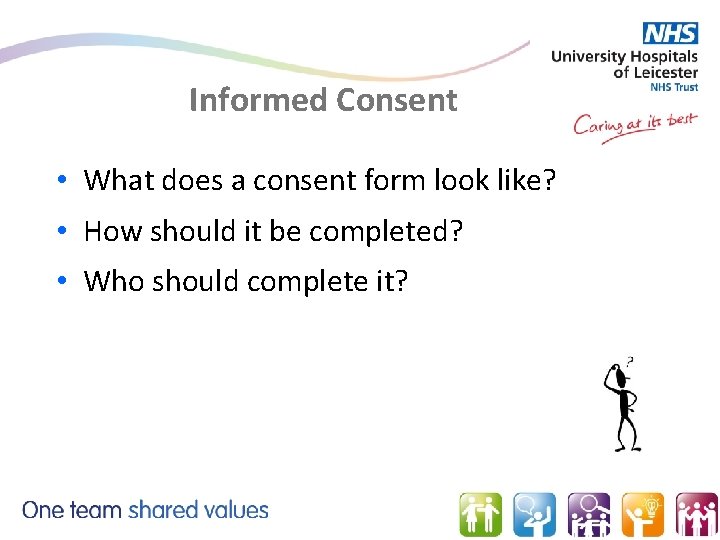 NHS
University Hospitals of Leicester
NHS Trust

Caring at its best

Informed Consent

• What does a consent form look like?
• How should it be completed?
• Who should complete it?

?

One team shared values